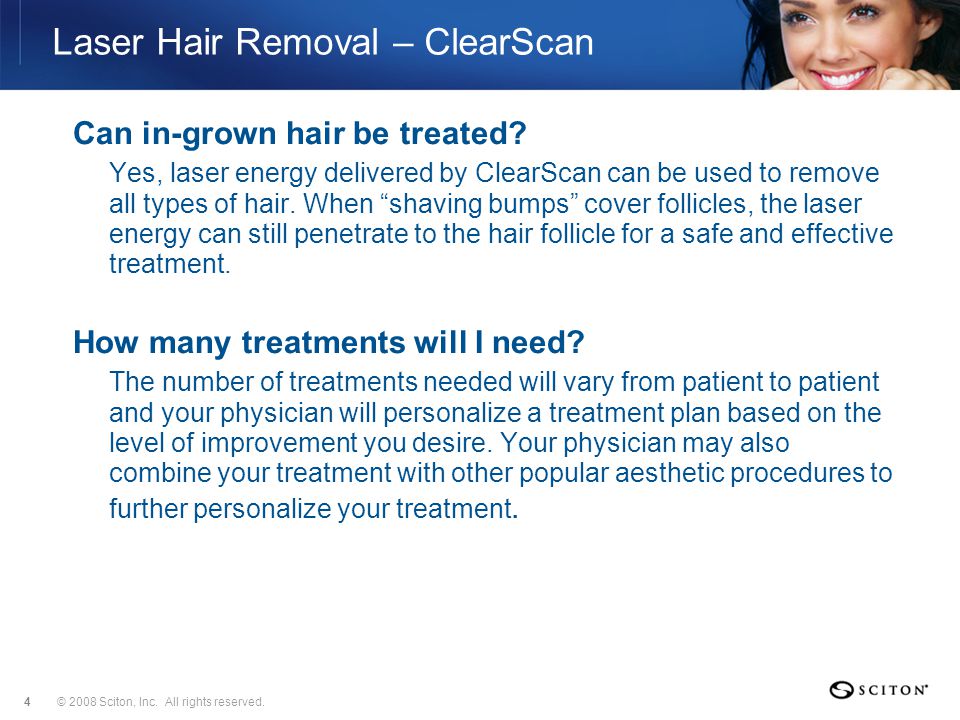 Laser Hair Removal – ClearScan

Can in-grown hair be treated?

Yes, laser energy delivered by ClearScan can be used to remove all types of hair. When “shaving bumps” cover follicles, the laser energy can still penetrate to the hair follicle for a safe and effective treatment.

How many treatments will I need?

The number of treatments needed will vary from patient to patient and your physician will personalize a treatment plan based on the level of improvement you desire. Your physician may also combine your treatment with other popular aesthetic procedures to further personalize your treatment.

4 © 2008 Sciton, Inc. All rights reserved.

SCITON